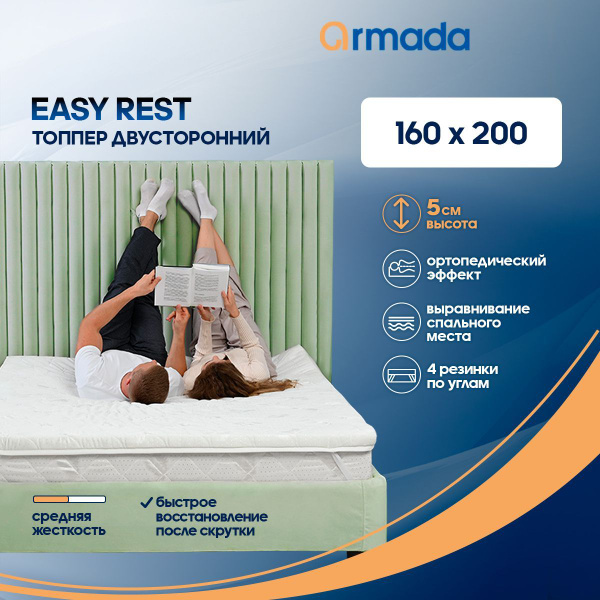 armada

EASY REST
ТОППЕР ДВУСТОРОННИЙ

160 x 200

5см
высота

ортопедический эффект

выравнивание спального места

4 резинки по углам

средняя жесткость

быстрое восстановление после скрутки